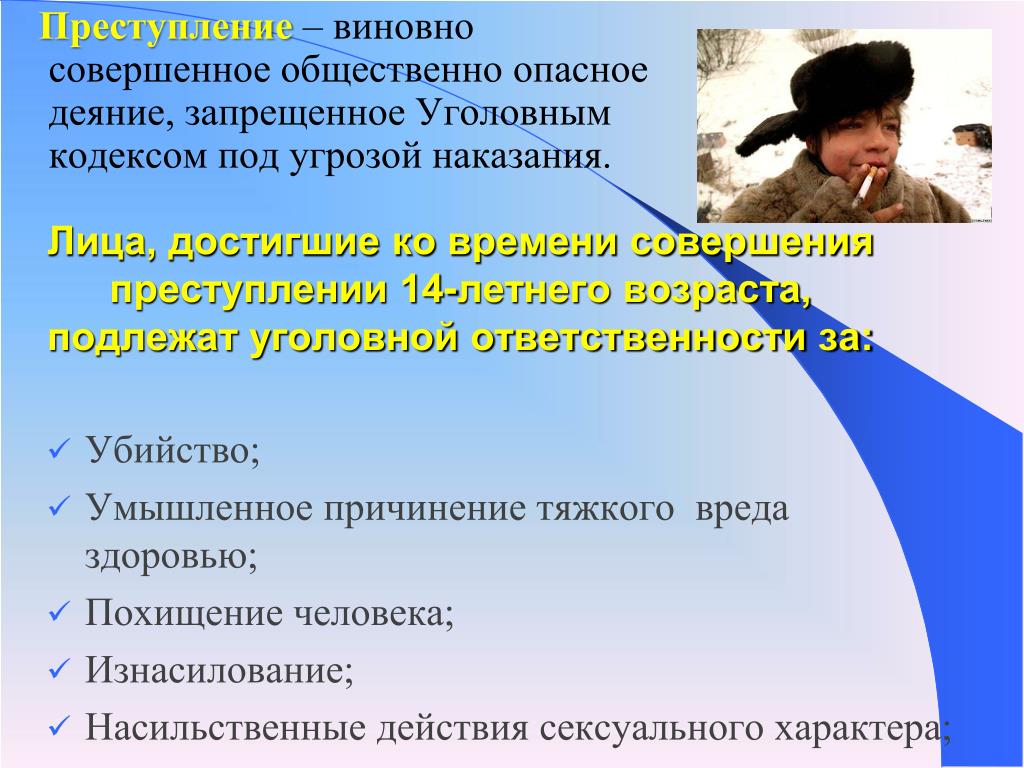 Преступление – виновно совершенное общественно опасное деяние, запрещенное Уголовным кодексом под угрозой наказания.

Лица, достигшие ко времени совершения преступлении 14-летнего возраста, подлежат уголовной ответственности за:

✓ Убийство;
✓ Умышленное причинение тяжкого вреда здоровью;
✓ Похищение человека;
✓ Изнасилование;
✓ Насильственные действия сексуального характера;